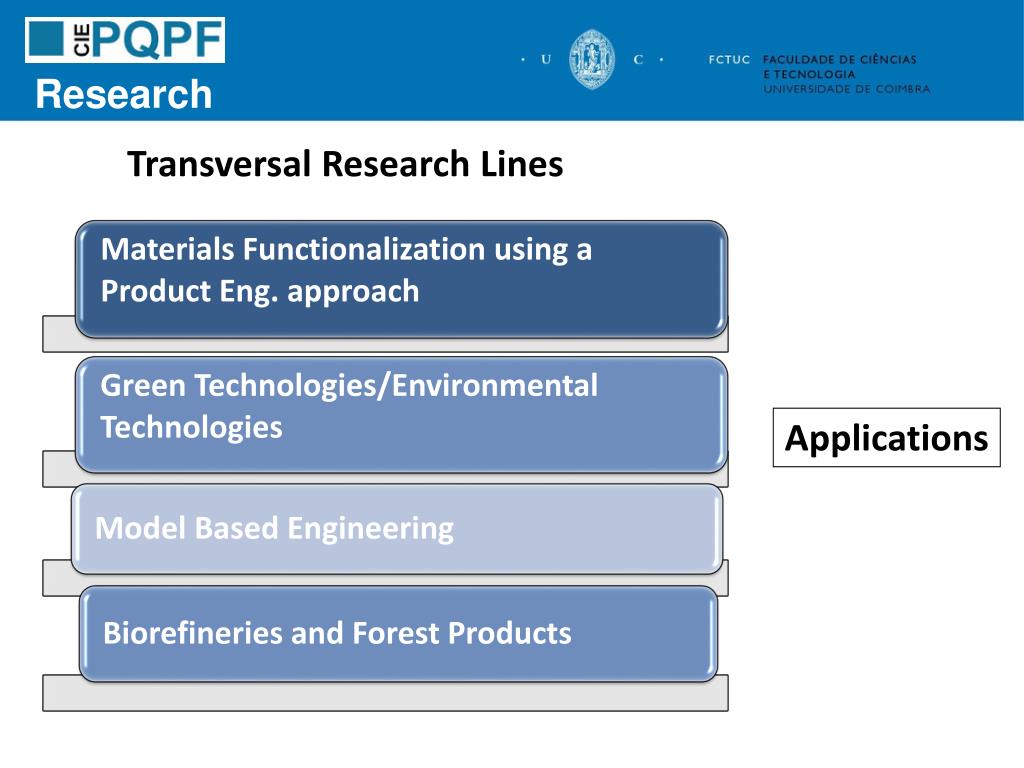 CIEPQPF
Research

· U C ·

FCTUC FACULDADE DE CIÊNCIAS E TECNOLOGIA UNIVERSIDADE DE COIMBRA

Transversal Research Lines

Materials Functionalization using a Product Eng. approach

Green Technologies/Environmental Technologies

Model Based Engineering

Biorefineries and Forest Products

Applications